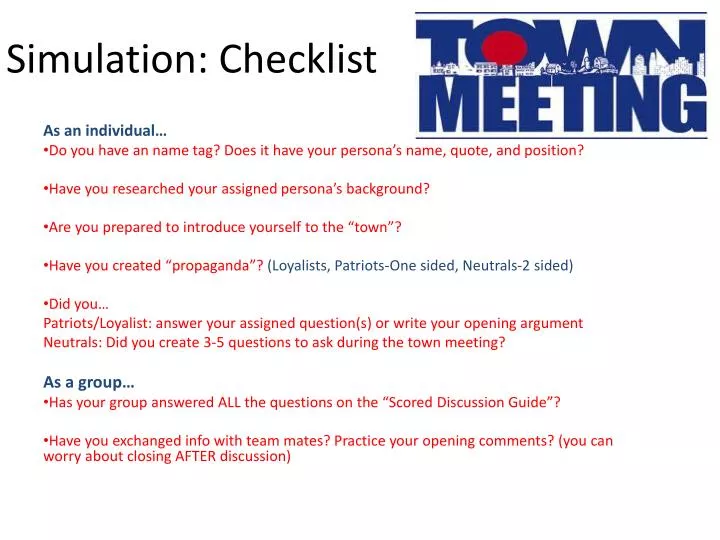 Simulation: Checklist

TOWN MEETING

As an individual…
•Do you have an name tag? Does it have your persona's name, quote, and position?

•Have you researched your assigned persona's background?

•Are you prepared to introduce yourself to the "town"?

•Have you created "propaganda"? (Loyalists, Patriots-One sided, Neutrals-2 sided)

•Did you…
Patriots/Loyalist: answer your assigned question(s) or write your opening argument
Neutrals: Did you create 3-5 questions to ask during the town meeting?

As a group…
•Has your group answered ALL the questions on the "Scored Discussion Guide"?

•Have you exchanged info with team mates? Practice your opening comments? (you can worry about closing AFTER discussion)